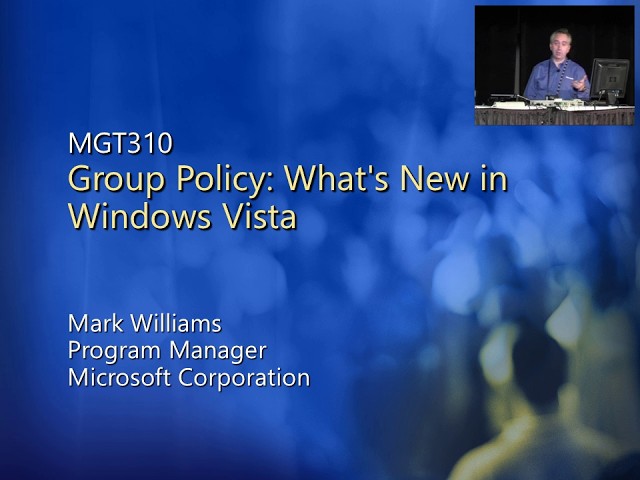 MGT310
Group Policy: What's New in Windows Vista

Mark Williams
Program Manager
Microsoft Corporation